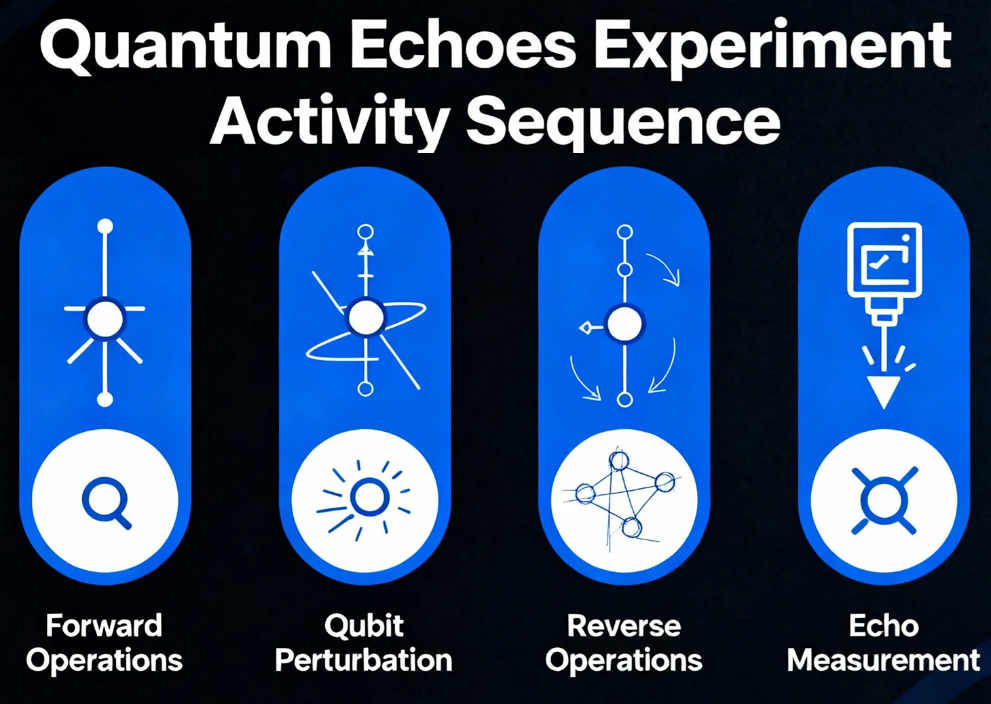 Quantum Echoes Experiment Activity Sequence

Forward Operations

Qubit Perturbation

Reverse Operations

Echo Measurement